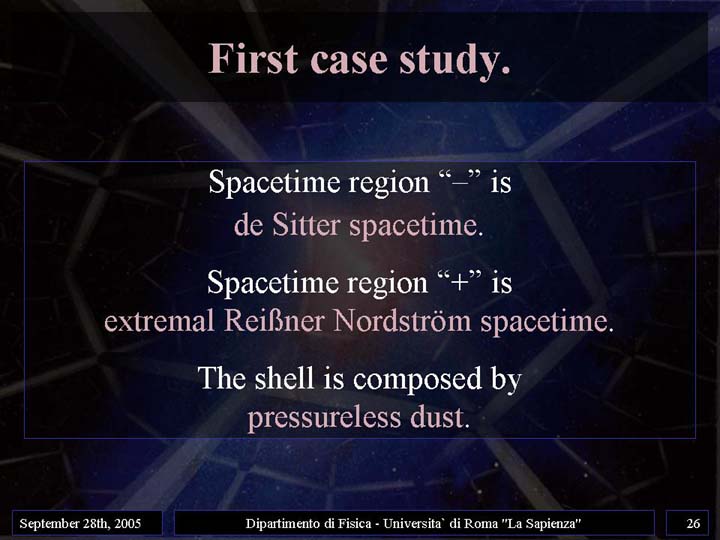 First case study.

Spacetime region “–” is de Sitter spacetime.

Spacetime region “+” is extremal Reißner Nordström spacetime.

The shell is composed by pressureless dust.

September 28th, 2005

Dipartimento di Fisica - Universita` di Roma "La Sapienza"

26